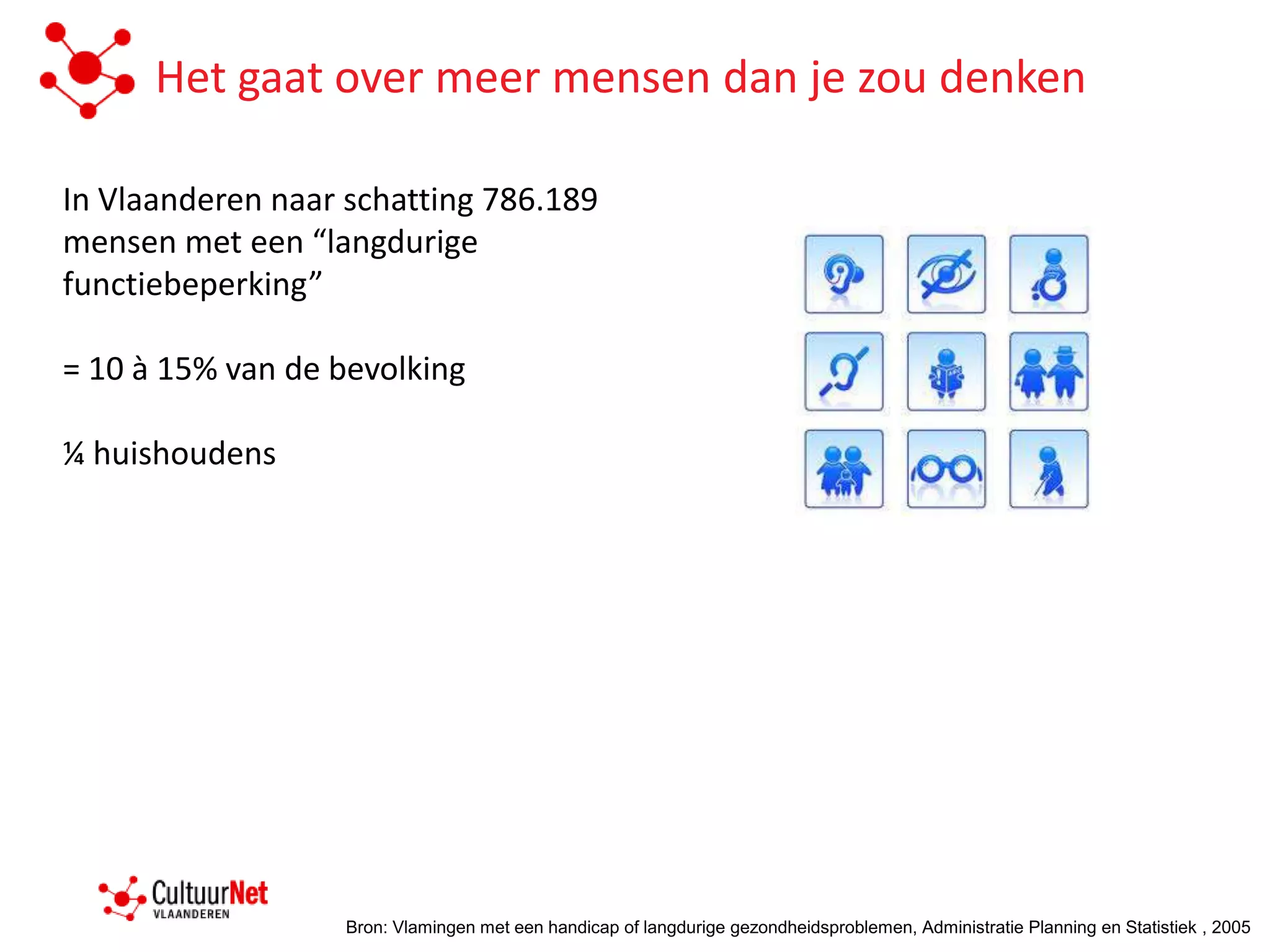 Het gaat over meer mensen dan je zou denken

In Vlaanderen naar schatting 786.189 mensen met een “langdurige functiebeperking”

= 10 à 15% van de bevolking

¼ huishoudens

CultuurNet VLAANDEREN

Bron: Vlamingen met een handicap of langdurige gezondheidsproblemen, Administratie Planning en Statistiek , 2005